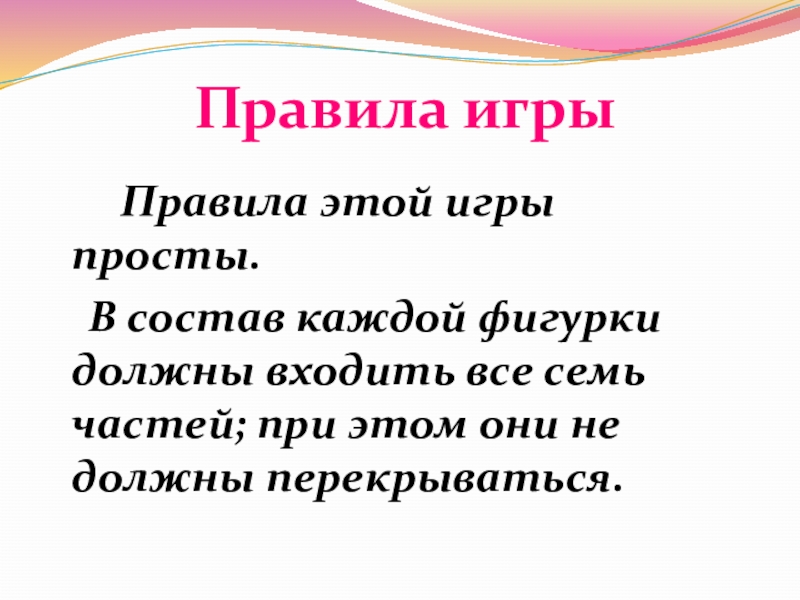 Правила игры

Правила этой игры просты.

В состав каждой фигурки должны входить все семь частей; при этом они не должны перекрываться.